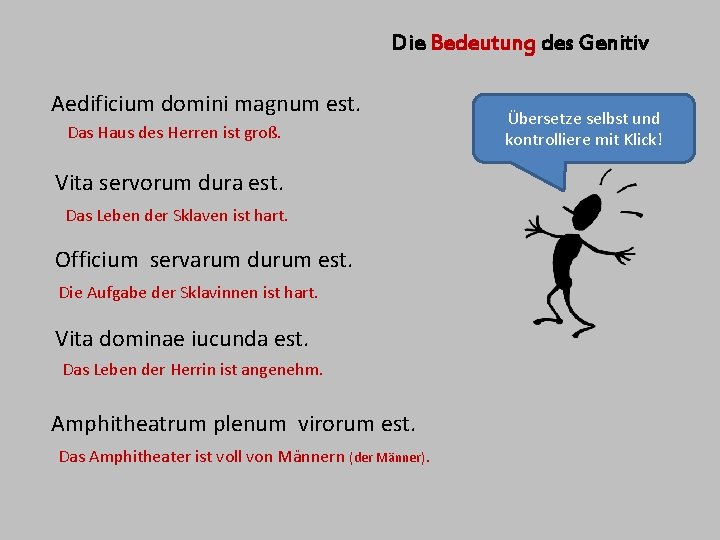 Die Bedeutung des Genitiv

Übersetze selbst und kontrolliere mit Klick!

Aedificium domini magnum est.

Das Haus des Herren ist groß.

Vita servorum dura est.

Das Leben der Sklaven ist hart.

Officium servarum durum est.

Die Aufgabe der Sklavinnen ist hart.

Vita dominae iucunda est.

Das Leben der Herrin ist angenehm.

Amphitheatrum plenum virorum est.

Das Amphitheater ist voll von Männern (der Männer).